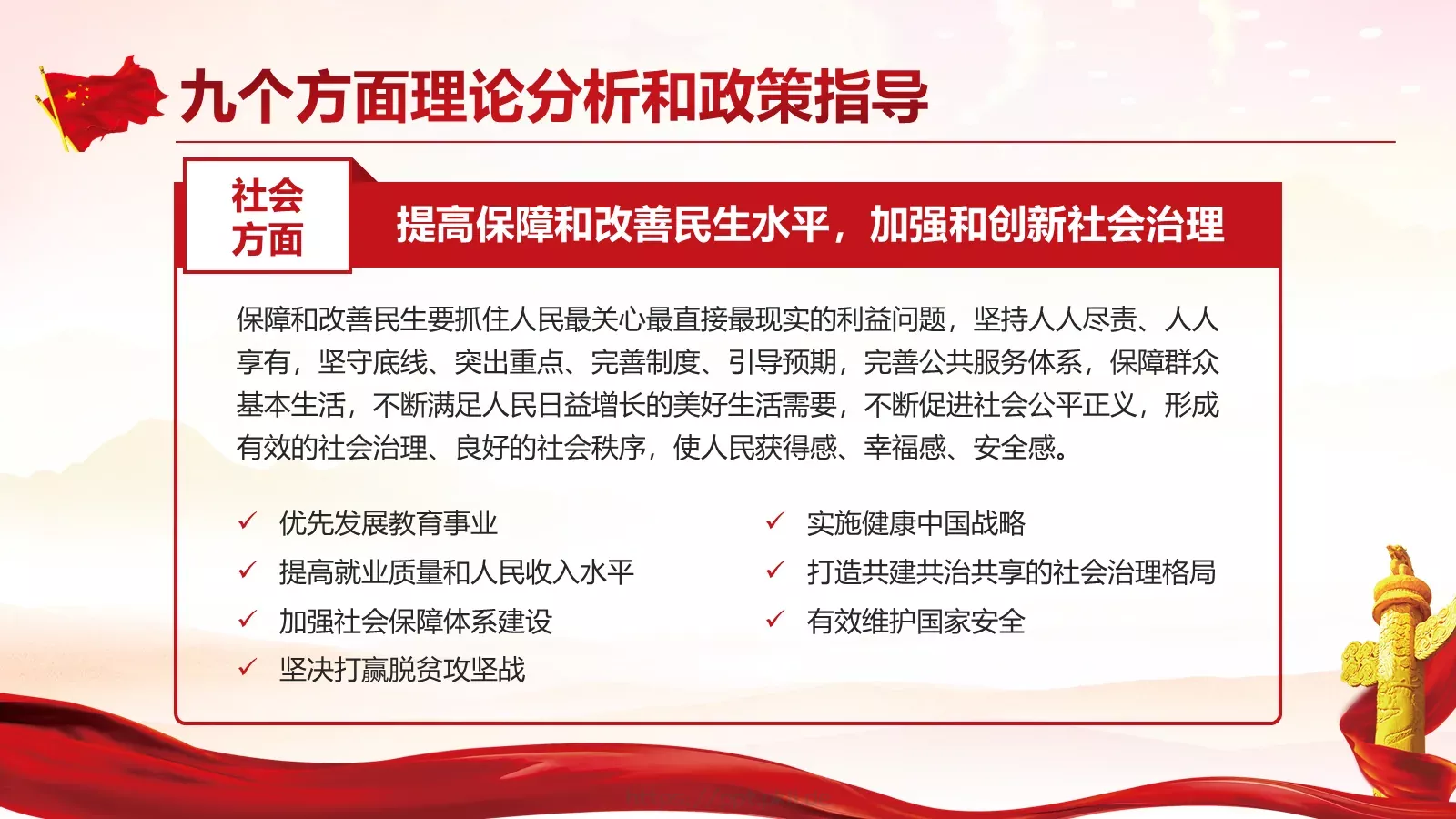 九个方面理论分析和政策指导

社会方面

提高保障和改善民生水平，加强和创新社会治理

保障和改善民生要抓住人民最关心最直接最现实的利益问题，坚持人人尽责、人人享有，坚守底线、突出重点、完善制度、引导预期，完善公共服务体系，保障群众基本生活，不断满足人民日益增长的美好生活需要，不断促进社会公平正义，形成有效的社会治理、良好的社会秩序，使人民获得感、幸福感、安全感。

✓ 优先发展教育事业
✓ 提高就业质量和人民收入水平
✓ 加强社会保障体系建设
✓ 坚决打赢脱贫攻坚战

✓ 实施健康中国战略
✓ 打造共建共治共享的社会治理格局
✓ 有效维护国家安全